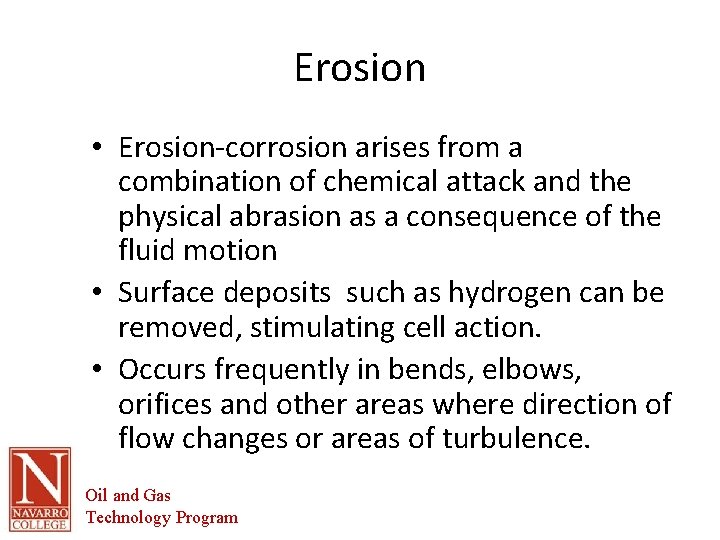 Erosion

• Erosion-corrosion arises from a combination of chemical attack and the physical abrasion as a consequence of the fluid motion
• Surface deposits such as hydrogen can be removed, stimulating cell action.
• Occurs frequently in bends, elbows, orifices and other areas where direction of flow changes or areas of turbulence.

N
NAVARRO COLLEGE

Oil and Gas
Technology Program